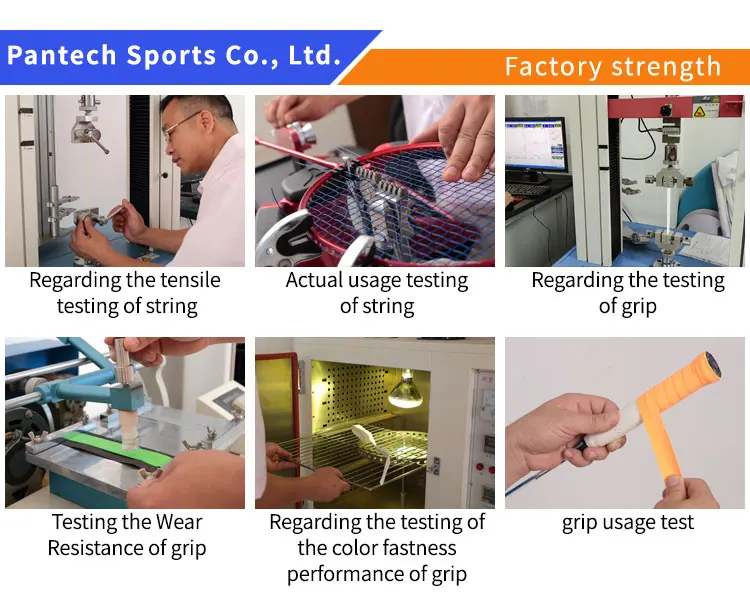 Pantech Sports Co., Ltd.

Factory strength

Regarding the tensile testing of string

Actual usage testing of string

Regarding the testing of grip

Testing the Wear Resistance of grip

Regarding the testing of the color fastness performance of grip

grip usage test